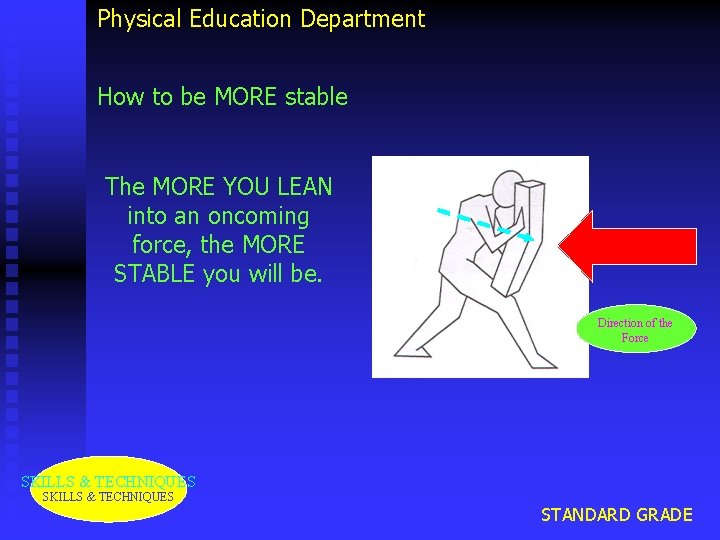 Physical Education Department

How to be MORE stable

The MORE YOU LEAN into an oncoming force, the MORE STABLE you will be.

Direction of the Force

SKILLS & TECHNIQUES
SKILLS & TECHNIQUES

STANDARD GRADE